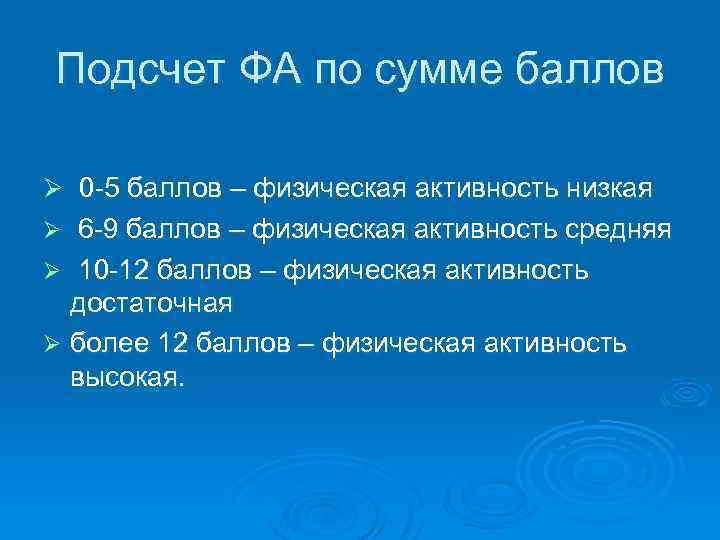 Подсчет ФА по сумме баллов

➢ 0-5 баллов – физическая активность низкая
➢ 6-9 баллов – физическая активность средняя
➢ 10-12 баллов – физическая активность достаточная
➢ более 12 баллов – физическая активность высокая.